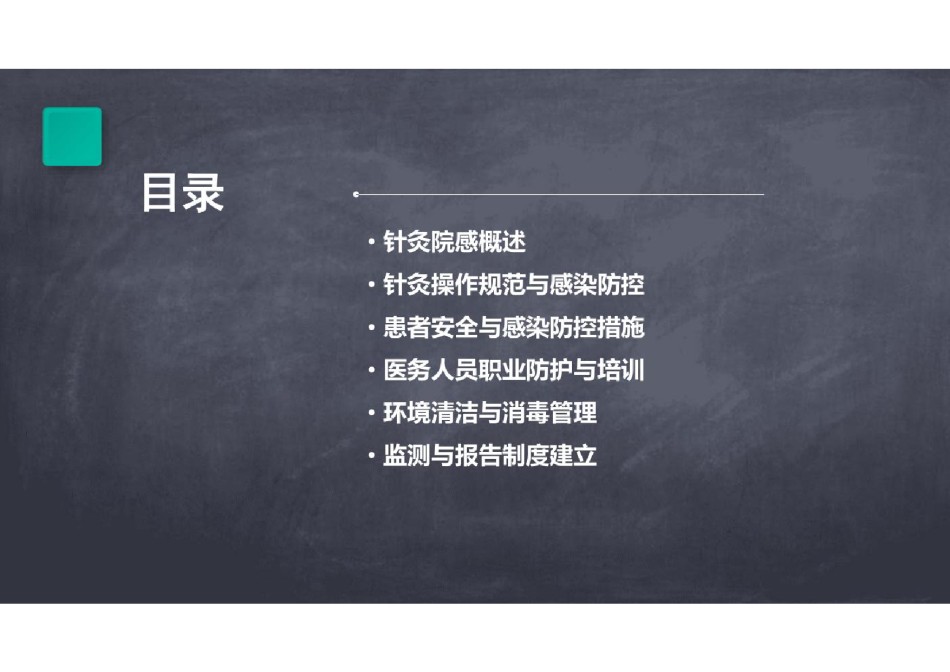 目录

• 针灸院感概述
• 针灸操作规范与感染防控
• 患者安全与感染防控措施
• 医务人员职业防护与培训
• 环境清洁与消毒管理
• 监测与报告制度建立